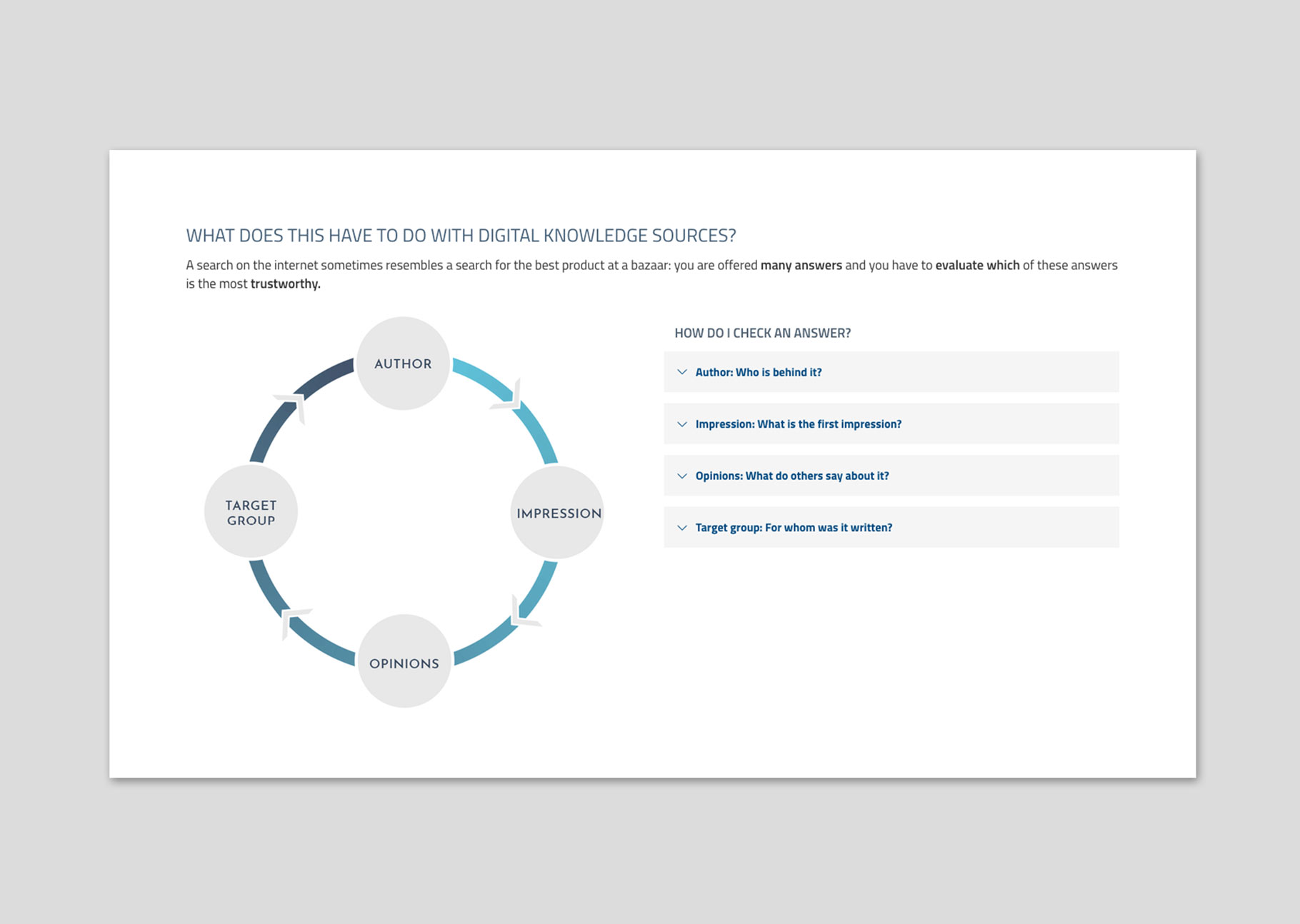 WHAT DOES THIS HAVE TO DO WITH DIGITAL KNOWLEDGE SOURCES?

A search on the internet sometimes resembles a search for the best product at a bazaar: you are offered many answers and you have to evaluate which of these answers is the most trustworthy.

AUTHOR

IMPRESSION

OPINIONS

TARGET GROUP

HOW DO I CHECK AN ANSWER?

Author: Who is behind it?

Impression: What is the first impression?

Opinions: What do others say about it?

Target group: For whom was it written?